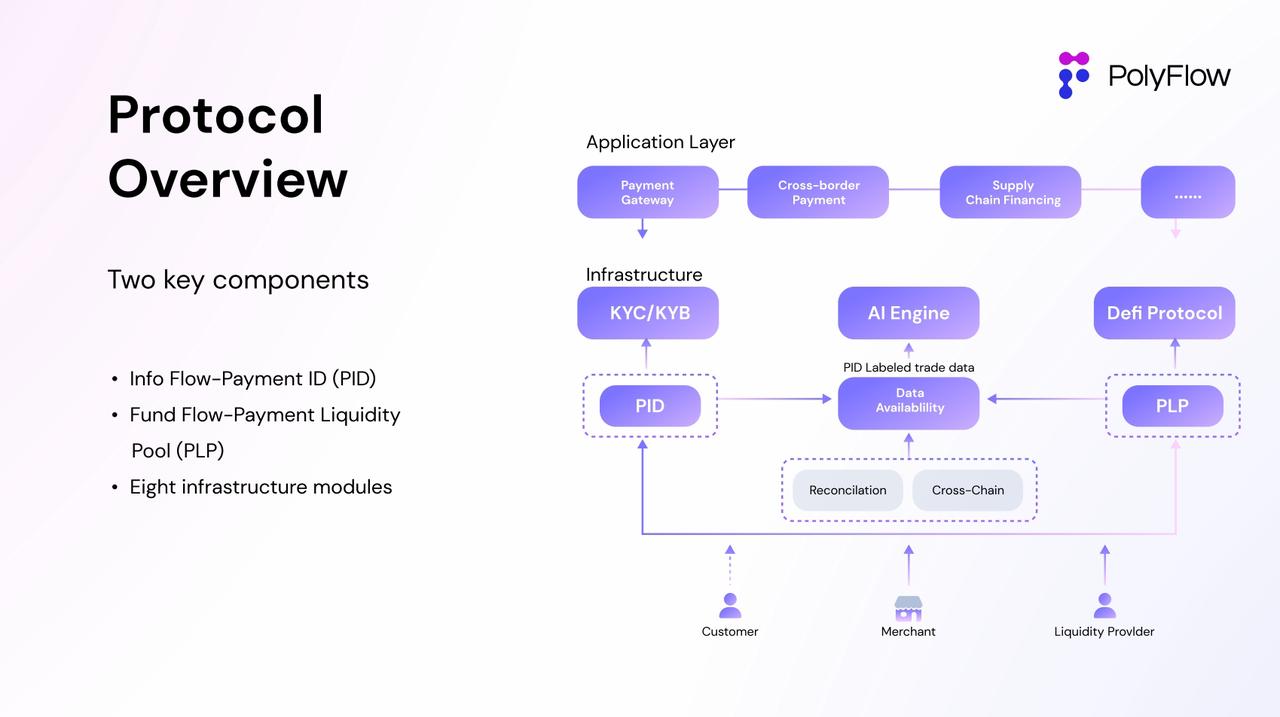 PolyFlow

Protocol Overview

Two key components

• Info Flow-Payment ID (PID)
• Fund Flow-Payment Liquidity Pool (PLP)
• Eight infrastructure modules

Application Layer

Payment Gateway
Cross-border Payment
Supply Chain Financing
......

Infrastructure

KYC/KYB
AI Engine
Defi Protocol

PID Labeled trade data

PID
Data Availability
PLP

Reconcilation
Cross-Chain

Customer
Merchant
Liquidity Provider